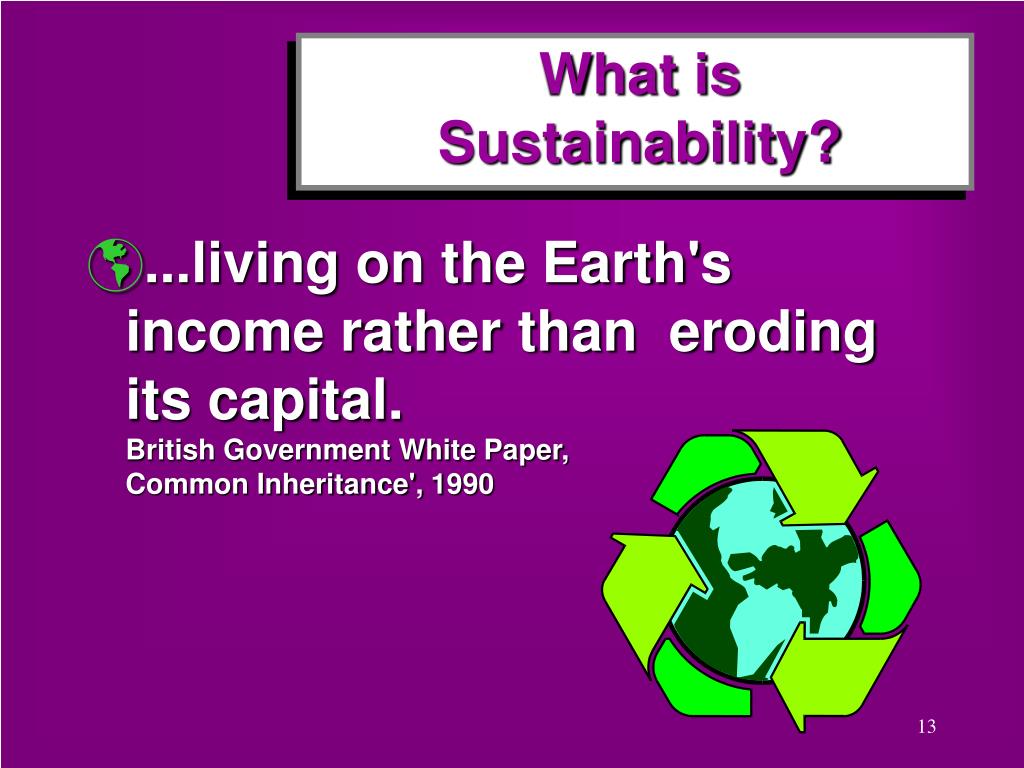 What is Sustainability?

...living on the Earth's income rather than eroding its capital.

British Government White Paper, Common Inheritance', 1990

13